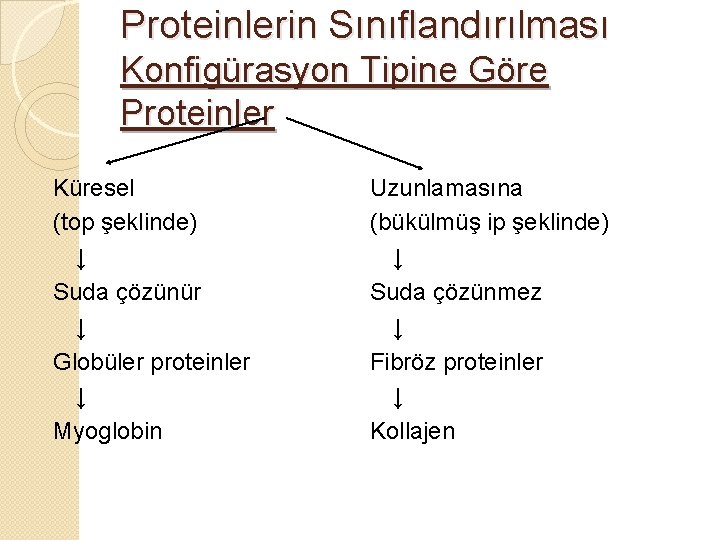 Proteinlerin Sınıflandırılması
Konfigürasyon Tipine Göre Proteinler

Küresel
(top şeklinde)
↓
Suda çözünür
↓
Globüler proteinler
↓
Myoglobin

Uzunlamasına
(bükülmüş ip şeklinde)
↓
Suda çözünmez
↓
Fibröz proteinler
↓
Kollajen